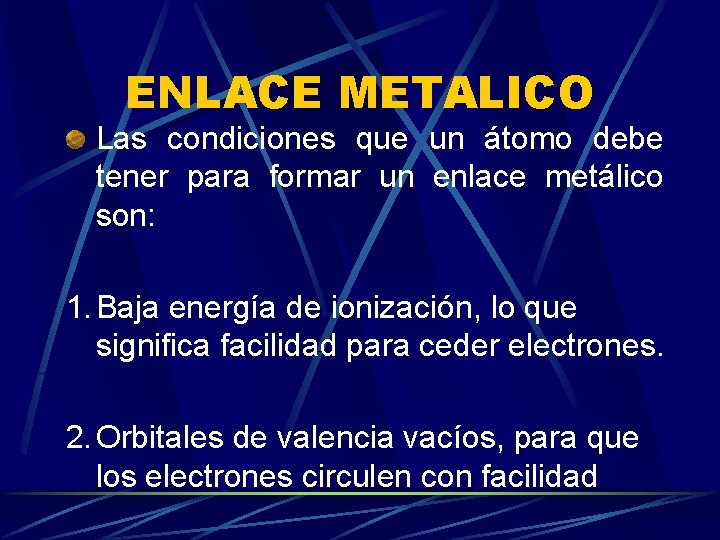 ENLACE METALICO

Las condiciones que un átomo debe tener para formar un enlace metálico son:

1. Baja energía de ionización, lo que significa facilidad para ceder electrones.

2. Orbitales de valencia vacíos, para que los electrones circulen con facilidad